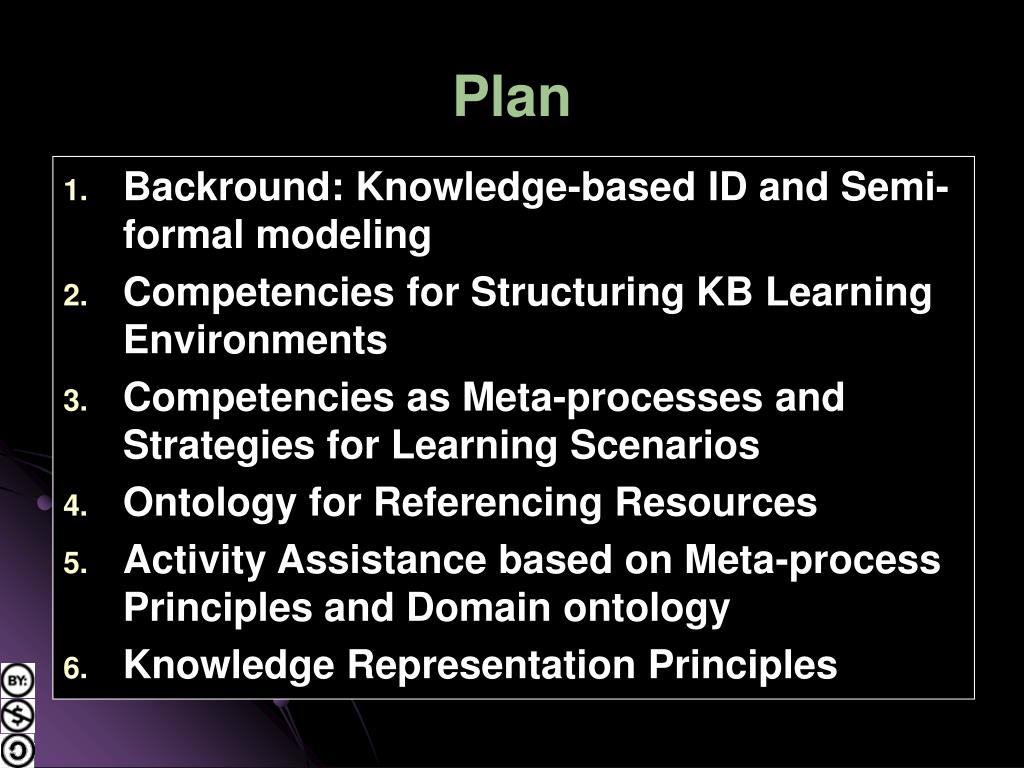 Plan

1. Backround: Knowledge-based ID and Semi-formal modeling
2. Competencies for Structuring KB Learning Environments
3. Competencies as Meta-processes and Strategies for Learning Scenarios
4. Ontology for Referencing Resources
5. Activity Assistance based on Meta-process Principles and Domain ontology
6. Knowledge Representation Principles

BY: